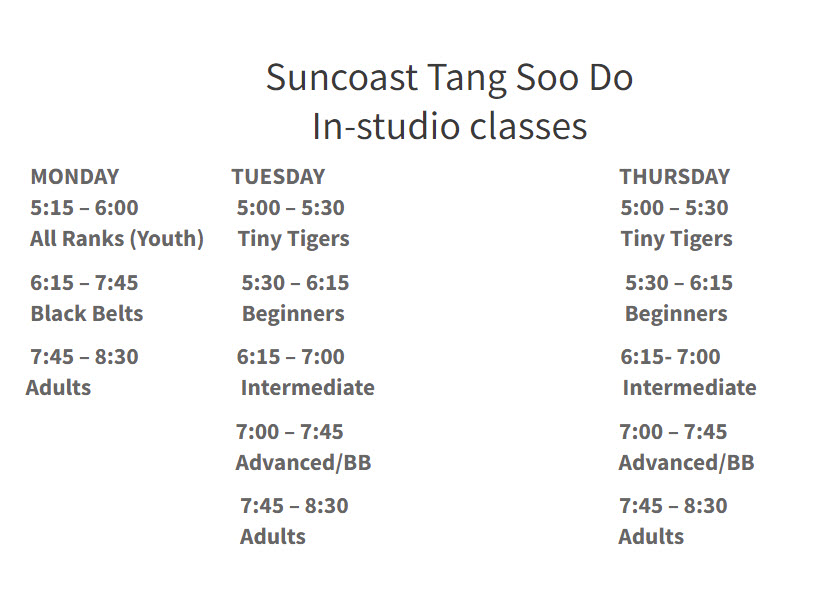 Suncoast Tang Soo Do
In-studio classes

MONDAY
5:15 – 6:00
All Ranks (Youth)

6:15 – 7:45
Black Belts

7:45 – 8:30
Adults

TUESDAY
5:00 – 5:30
Tiny Tigers

5:30 – 6:15
Beginners

6:15 – 7:00
Intermediate

7:00 – 7:45
Advanced/BB

7:45 – 8:30
Adults

THURSDAY
5:00 – 5:30
Tiny Tigers

5:30 – 6:15
Beginners

6:15- 7:00
Intermediate

7:00 – 7:45
Advanced/BB

7:45 – 8:30
Adults